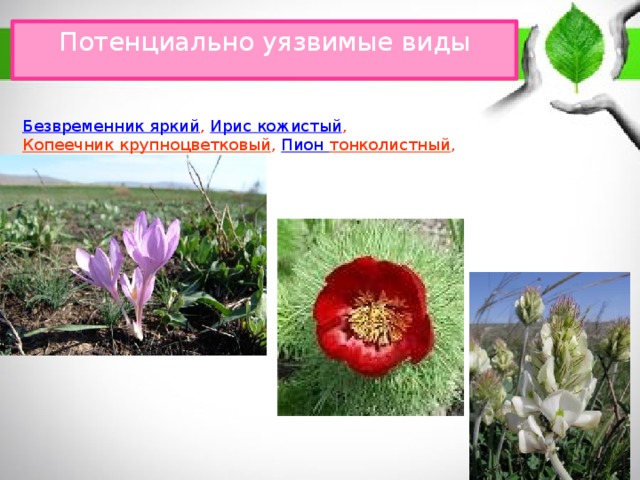 Потенциально уязвимые виды

Безвременник яркий, Ирис кожистый, Копеечник крупноцветковый, Пион тонколистный,